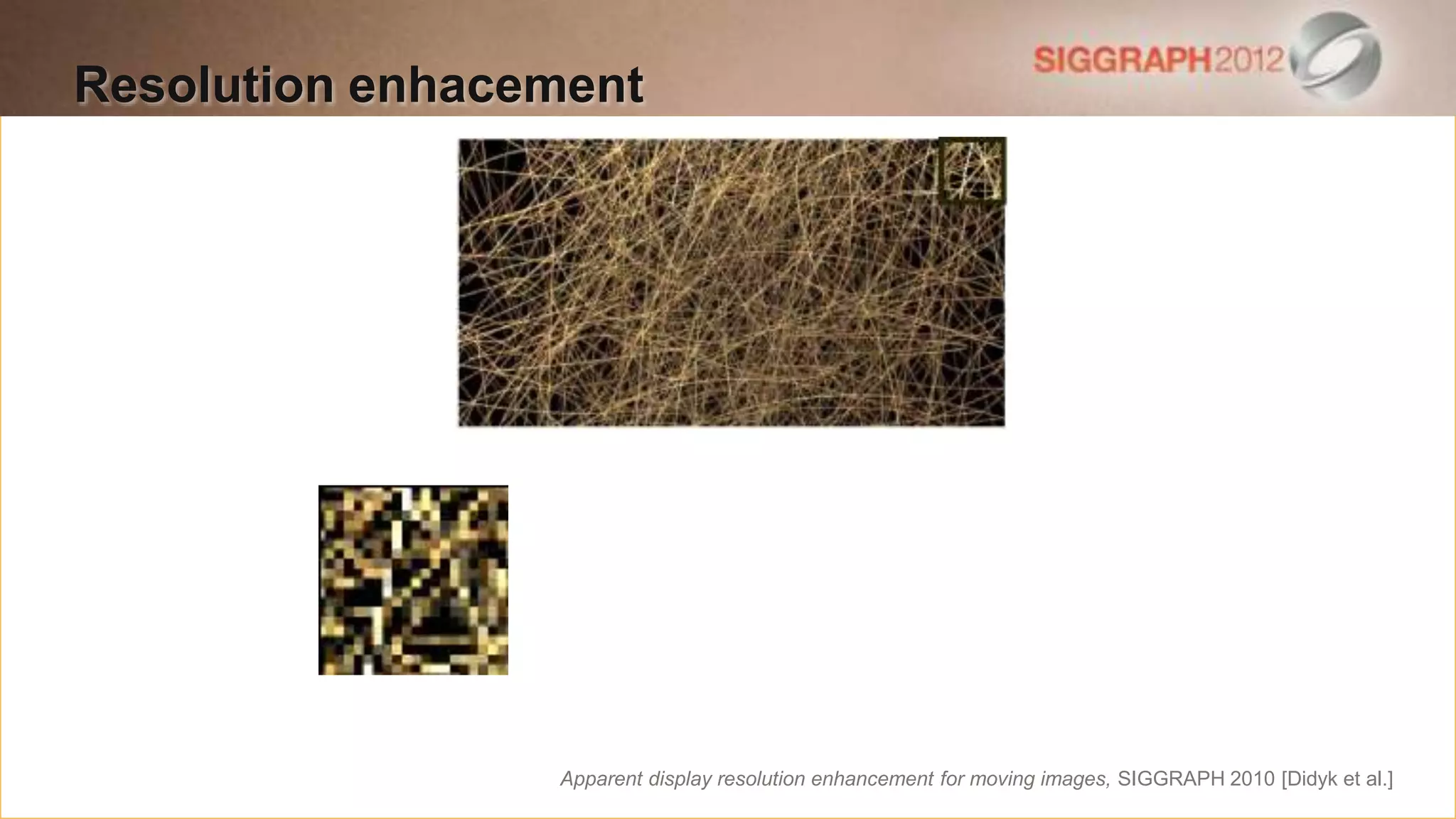 Resolution enhacement

SIGGRAPH2012

Apparent display resolution enhancement for moving images, SIGGRAPH 2010 [Didyk et al.]